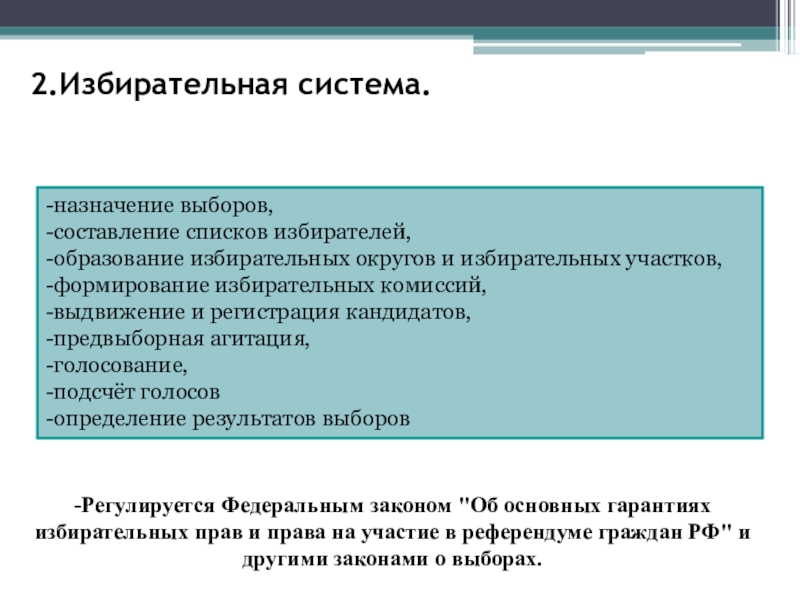 2.Избирательная система.

-назначение выборов,
-составление списков избирателей,
-образование избирательных округов и избирательных участков,
-формирование избирательных комиссий,
-выдвижение и регистрация кандидатов,
-предвыборная агитация,
-голосование,
-подсчёт голосов
-определение результатов выборов

-Регулируется Федеральным законом "Об основных гарантиях избирательных прав и права на участие в референдуме граждан РФ" и другими законами о выборах.